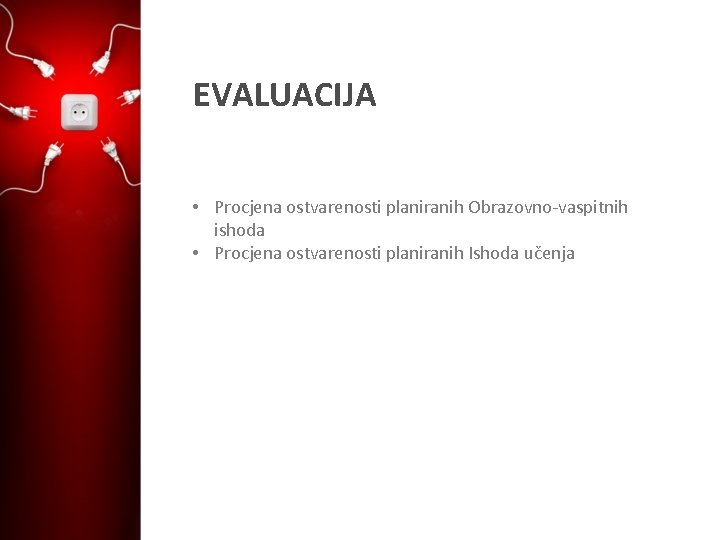 EVALUACIJA

• Procjena ostvarenosti planiranih Obrazovno-vaspitnih ishoda
• Procjena ostvarenosti planiranih Ishoda učenja